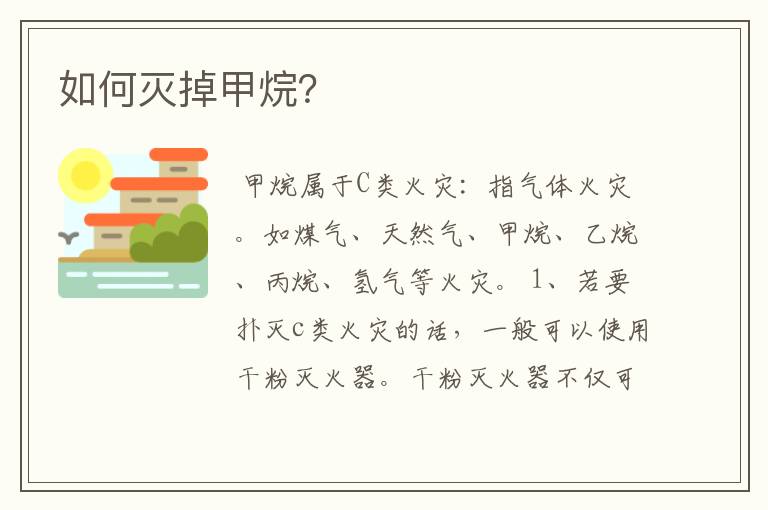 如何灭掉甲烷?

甲烷属于C类火灾：指气体火灾。如煤气、天然气、甲烷、乙烷、丙烷、氢气等火灾。1、若要扑灭c类火灾的话，一般可以使用干粉灭火器。干粉灭火器不仅可